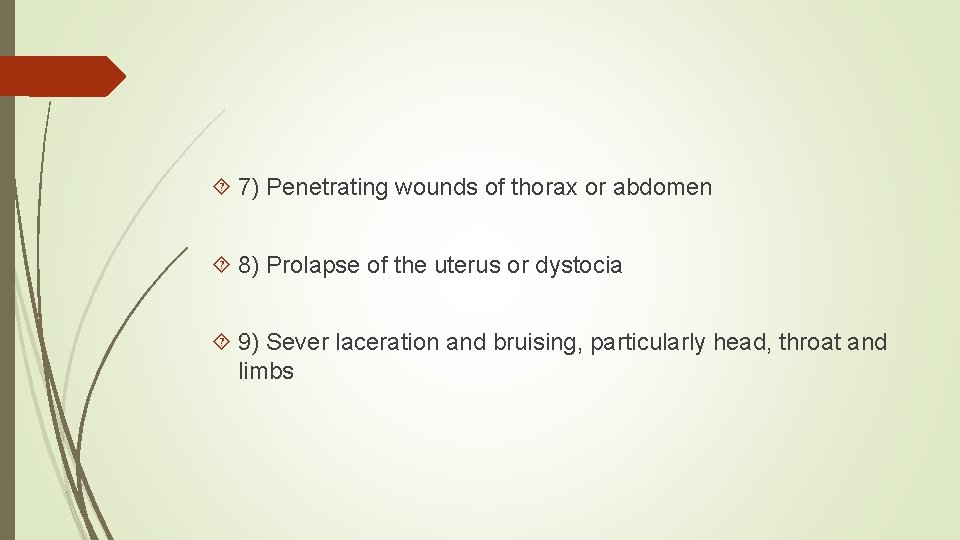 7) Penetrating wounds of thorax or abdomen

8) Prolapse of the uterus or dystocia

9) Sever laceration and bruising, particularly head, throat and limbs